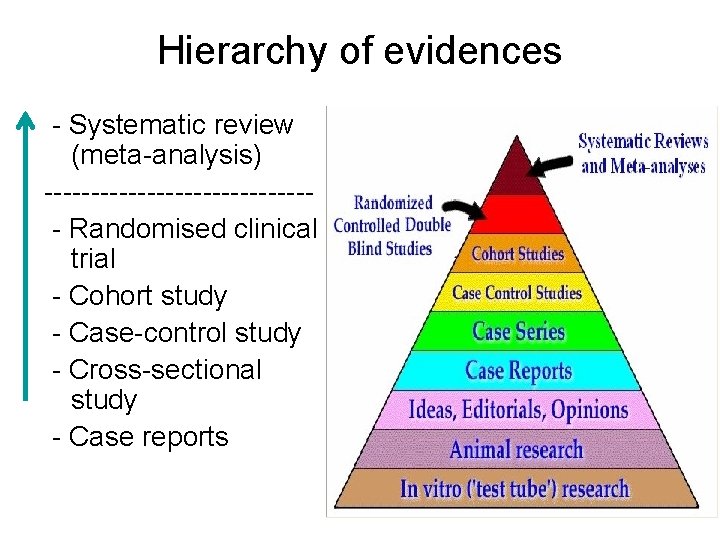 Hierarchy of evidences

- Systematic review (meta-analysis)

----------------------------

- Randomised clinical trial
- Cohort study
- Case-control study
- Cross-sectional study
- Case reports

Systematic Reviews and Meta-analyses

Randomized Controlled Double Blind Studies

Cohort Studies

Case Control Studies

Case Series

Case Reports

Ideas, Editorials, Opinions

Animal research

In vitro ('test tube') research